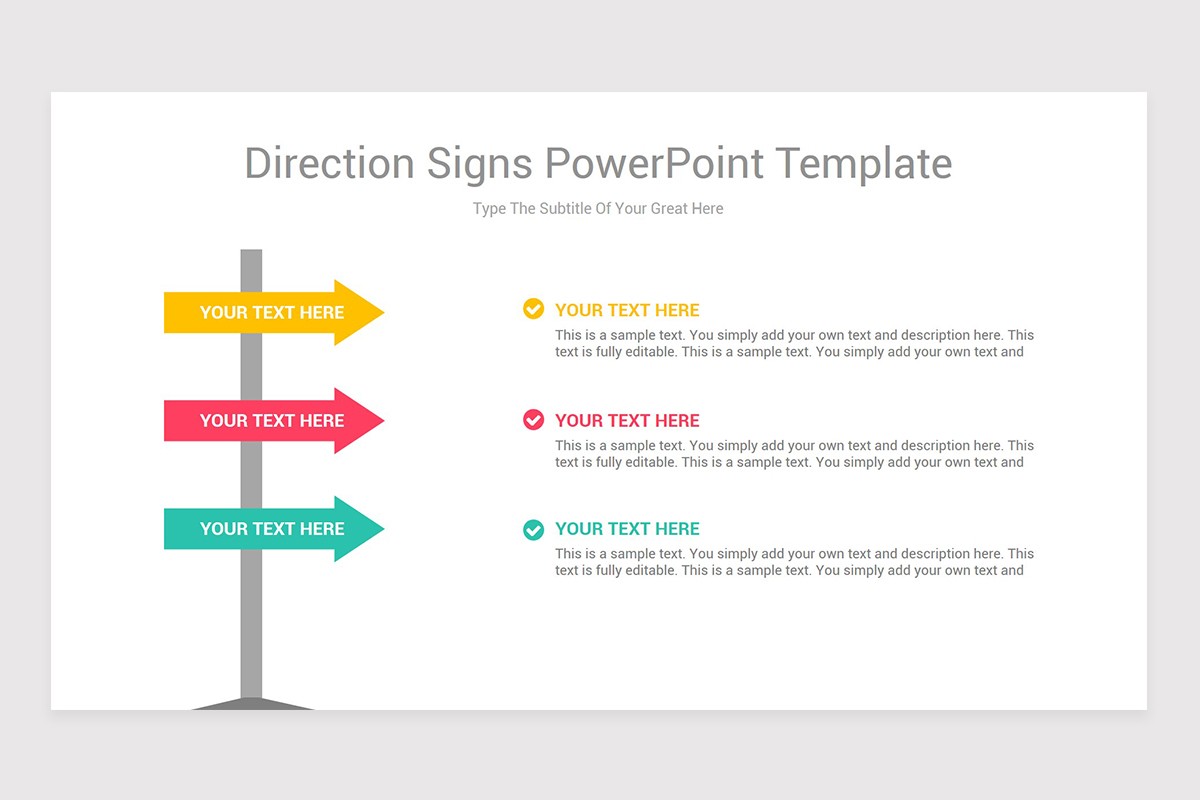 Direction Signs PowerPoint Template

Type The Subtitle Of Your Great Here

YOUR TEXT HERE

YOUR TEXT HERE

YOUR TEXT HERE

YOUR TEXT HERE

This is a sample text. You simply add your own text and description here. This text is fully editable. This is a sample text. You simply add your own text and

YOUR TEXT HERE

This is a sample text. You simply add your own text and description here. This text is fully editable. This is a sample text. You simply add your own text and

YOUR TEXT HERE

This is a sample text. You simply add your own text and description here. This text is fully editable. This is a sample text. You simply add your own text and